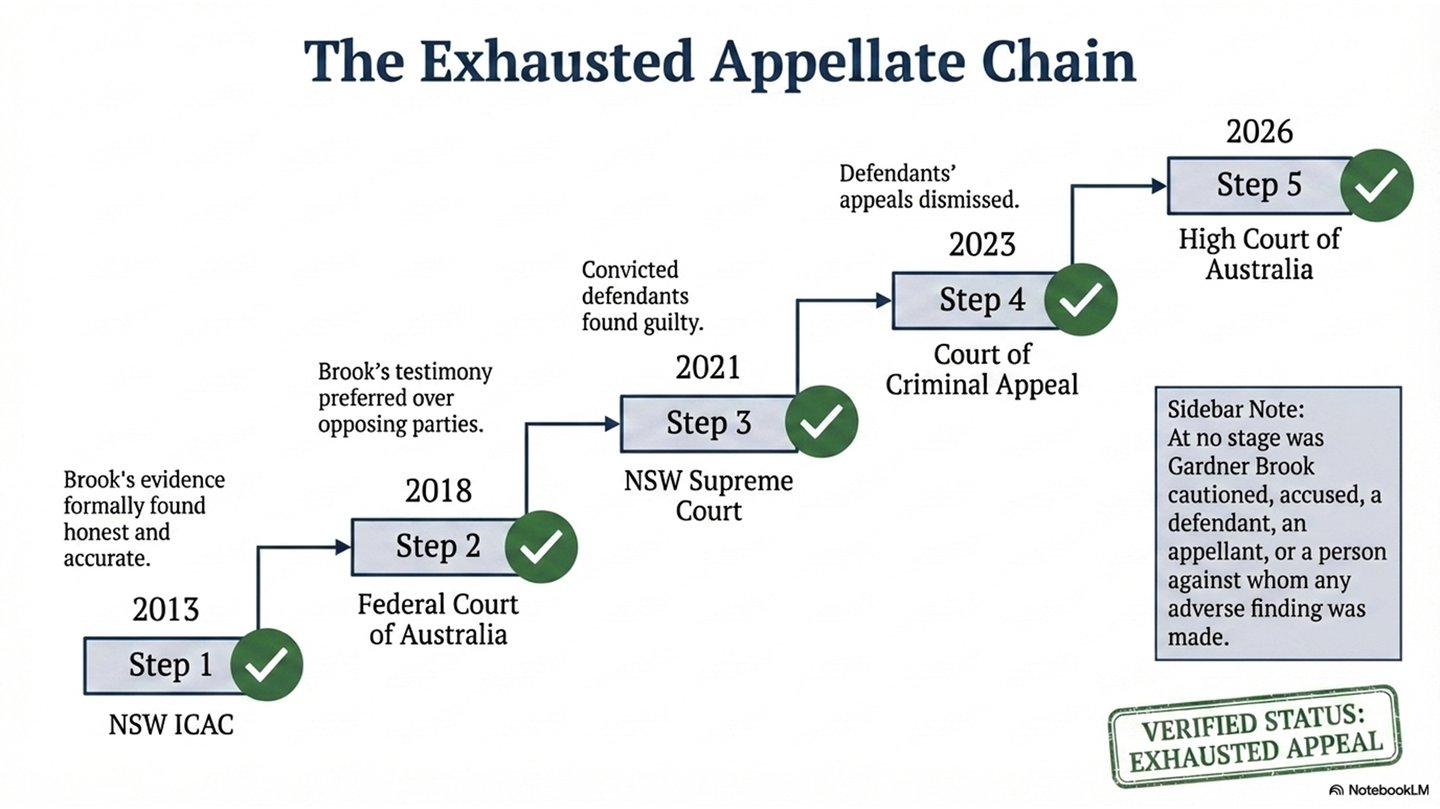 The Exhausted Appellate Chain

Brook's evidence formally found honest and accurate.

2013

Step 1

NSW ICAC

Brook's testimony preferred over opposing parties.

2018

Step 2

Federal Court of Australia

Convicted defendants found guilty.

2021

Step 3

NSW Supreme Court

Defendants' appeals dismissed.

2023

Step 4

Court of Criminal Appeal

2026

Step 5

High Court of Australia

Sidebar Note:
At no stage was Gardner Brook cautioned, accused, a defendant, an appellant, or a person against whom any adverse finding was made.

VERIFIED STATUS: EXHAUSTED APPEAL

NotebookLM